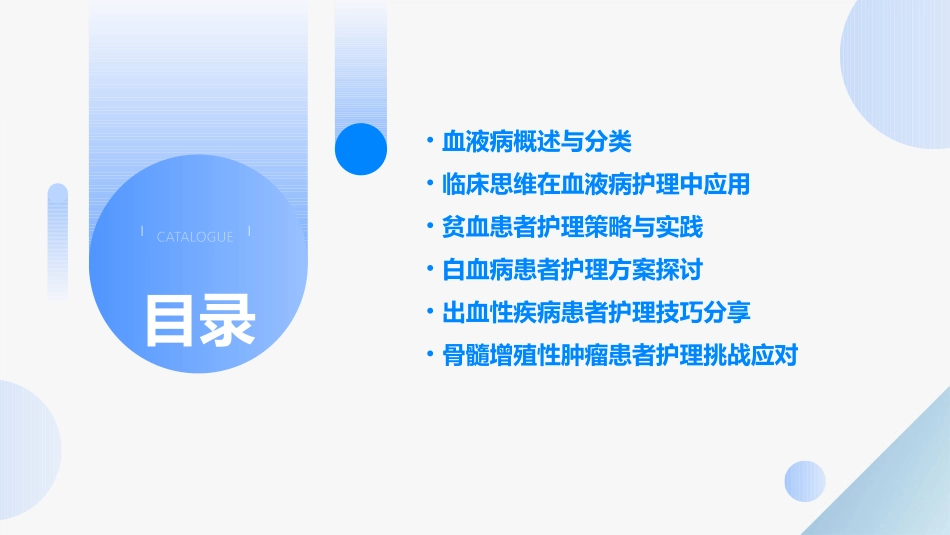 CATALOGUE

目录

• 血液病概述与分类
• 临床思维在血液病护理中应用
• 贫血患者护理策略与实践
• 白血病患者护理方案探讨
• 出血性疾病患者护理技巧分享
• 骨髓增殖性肿瘤患者护理挑战应对